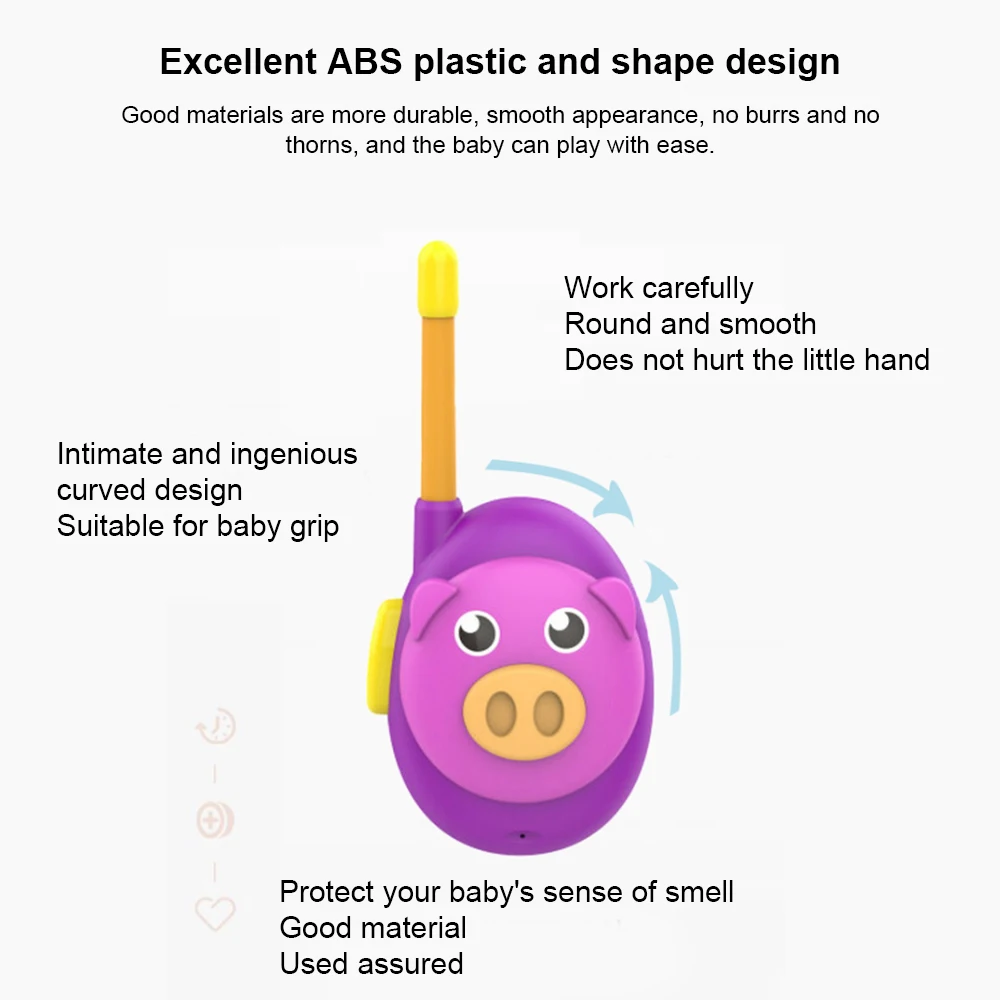 Excellent ABS plastic and shape design

Good materials are more durable, smooth appearance, no burrs and no thorns, and the baby can play with ease.

Work carefully
Round and smooth
Does not hurt the little hand

Intimate and ingenious curved design
Suitable for baby grip

Protect your baby's sense of smell
Good material
Used assured